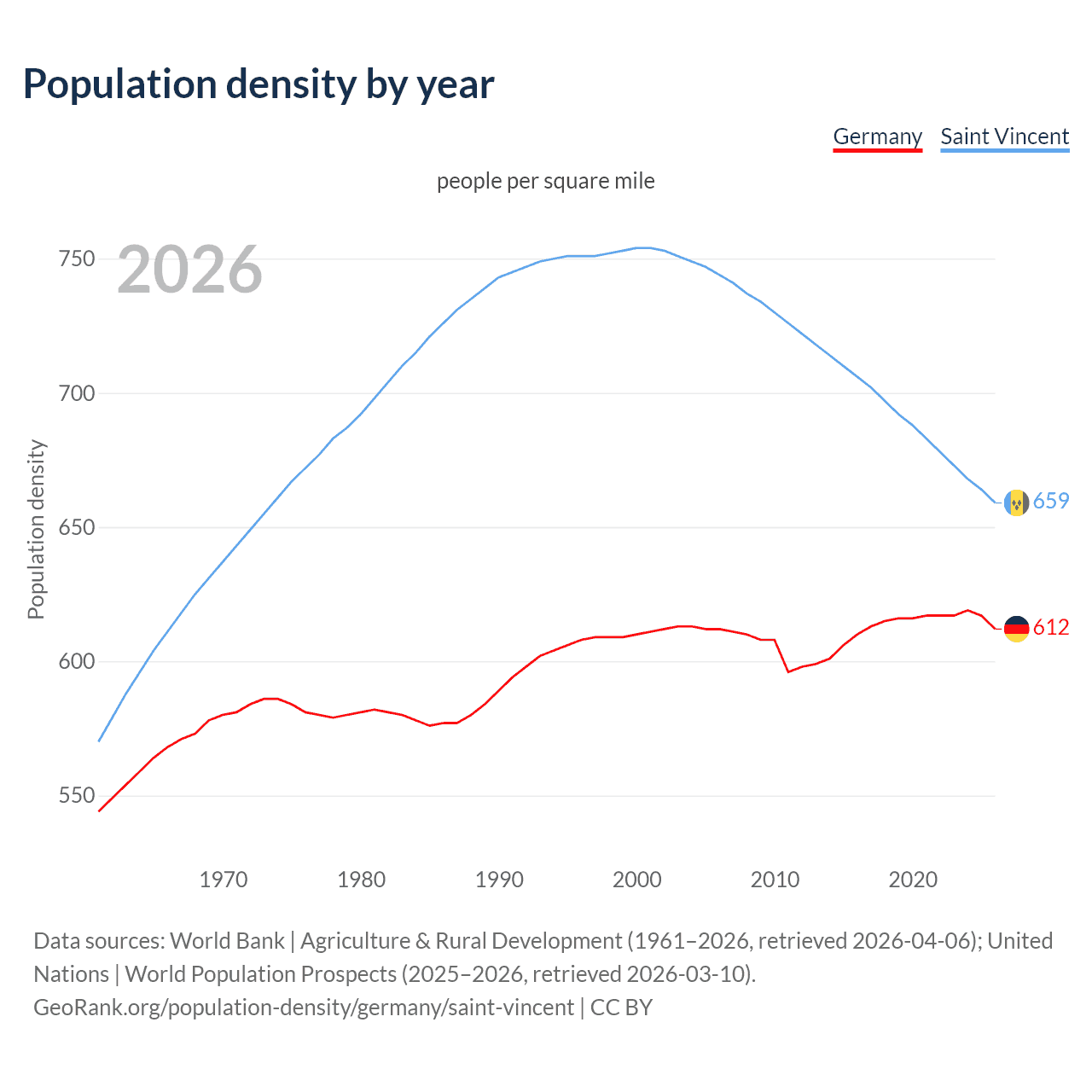 Population density by year

Germany Saint Vincent

people per square mile

2026

Population density

750
700
650
600
550

659
612

1970 1980 1990 2000 2010 2020

Data sources: World Bank | Agriculture & Rural Development (1961–2026, retrieved 2026-04-06); United Nations | World Population Prospects (2025–2026, retrieved 2026-03-10).
GeoRank.org/population-density/germany/saint-vincent | CC BY